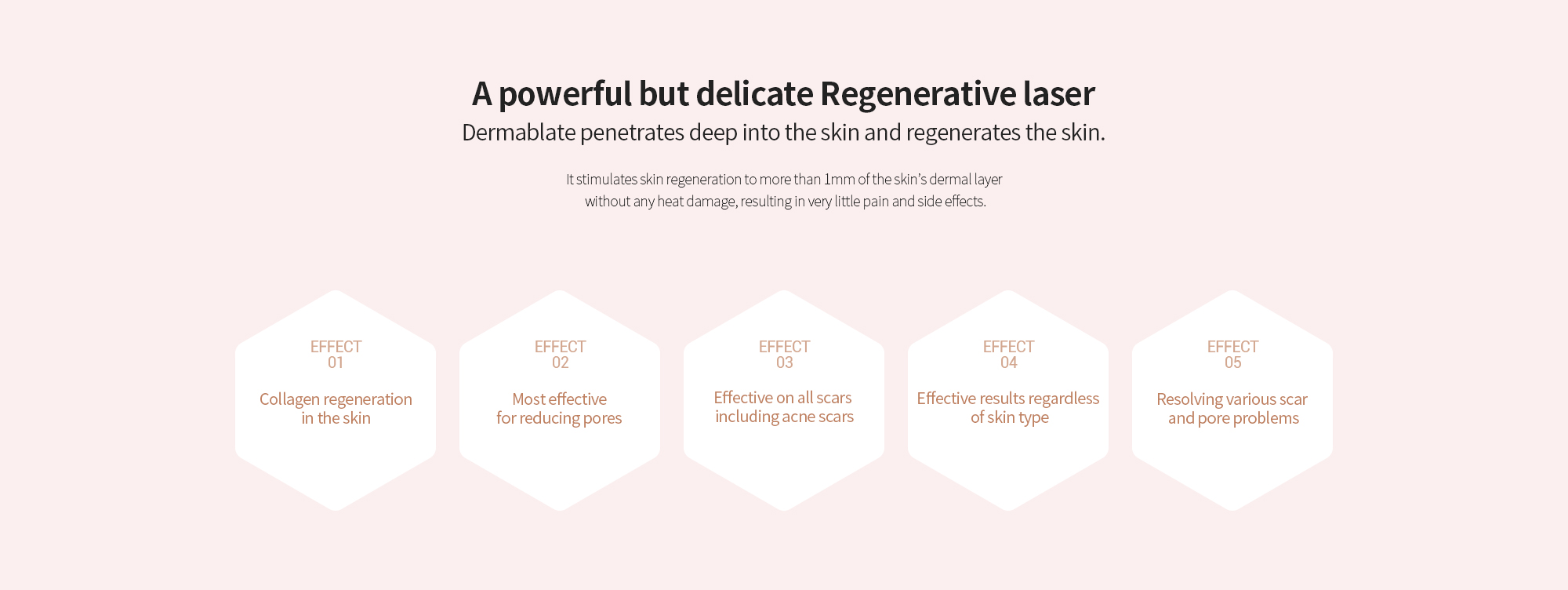 A powerful but delicate Regenerative laser
Dermablate penetrates deep into the skin and regenerates the skin.

It stimulates skin regeneration to more than 1mm of the skin's dermal layer without any heat damage, resulting in very little pain and side effects.

EFFECT
01

Collagen regeneration in the skin

EFFECT
02

Most effective for reducing pores

EFFECT
03

Effective on all scars including acne scars

EFFECT
04

Effective results regardless of skin type

EFFECT
05

Resolving various scar and pore problems